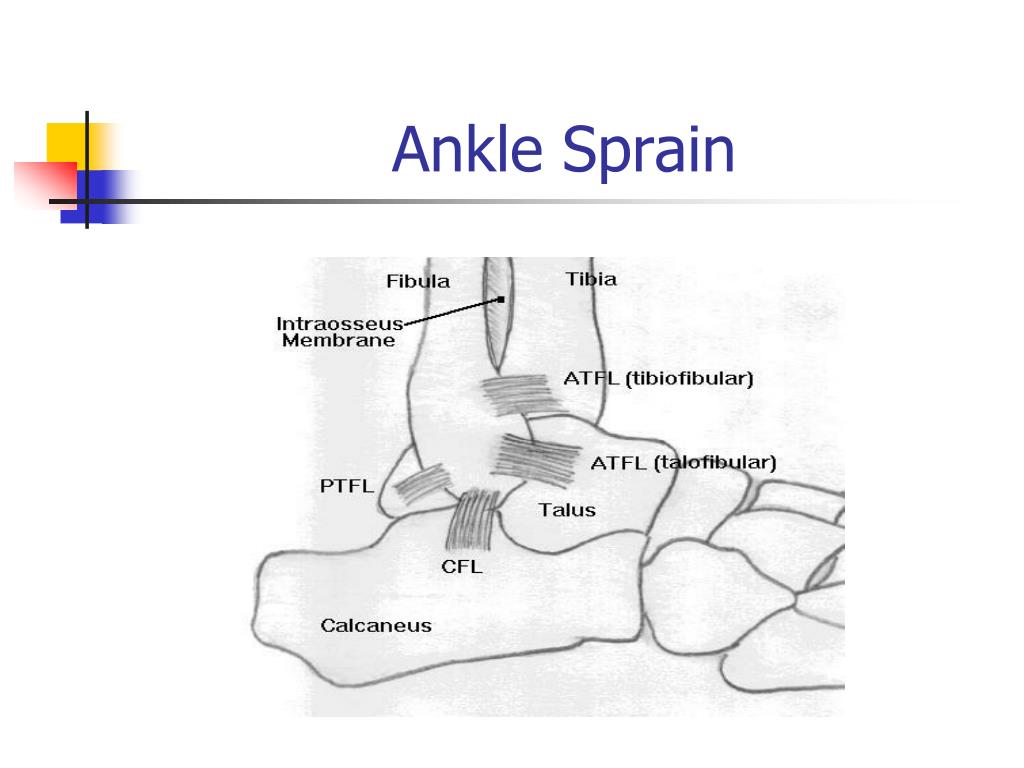 Ankle Sprain

Fibula

Tibia

Intraosseus Membrane

ATFL (tibiofibular)

ATFL (talofibular)

PTFL

Talus

CFL

Calcaneus